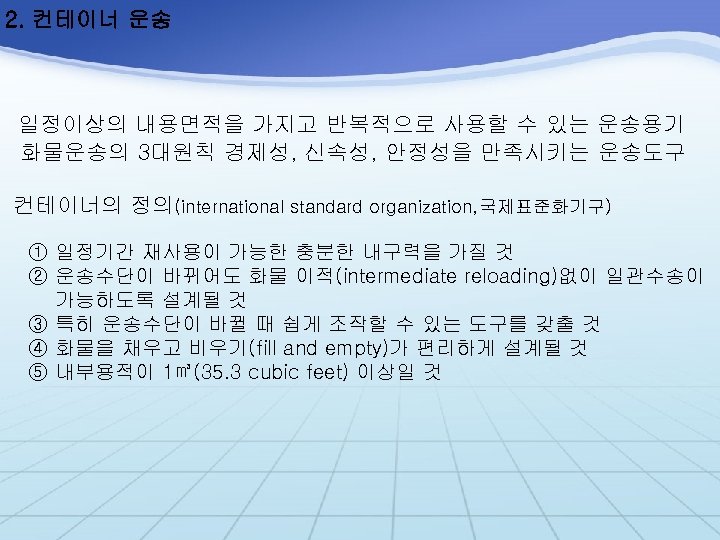 2. 컨테이너 운송

일정이상의 내용면적을 가지고 반복적으로 사용할 수 있는 운송용기
화물운송의 3대원칙 경제성, 신속성, 안정성을 만족시키는 운송도구

컨테이너의 정의(international standard organization,국제표준화기구)

① 일정기간 재사용이 가능한 충분한 내구력을 가질 것
② 운송수단이 바뀌어도 화물 이적(intermediate reloading)없이 일관수송이 가능하도록 설계될 것
③ 특히 운송수단이 바뀔 때 쉽게 조작할 수 있는 도구를 갖출 것
④ 화물을 채우고 비우기(fill and empty)가 편리하게 설계될 것
⑤ 내부용적이 1㎥(35.3 cubic feet) 이상일 것